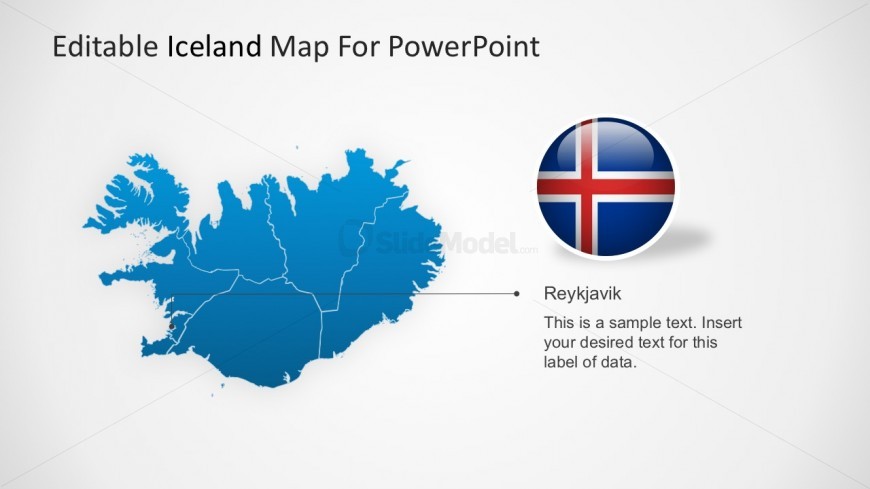 Editable Iceland Map For PowerPoint

SlideModel.com

Reykjavik

This is a sample text. Insert your desired text for this label of data.